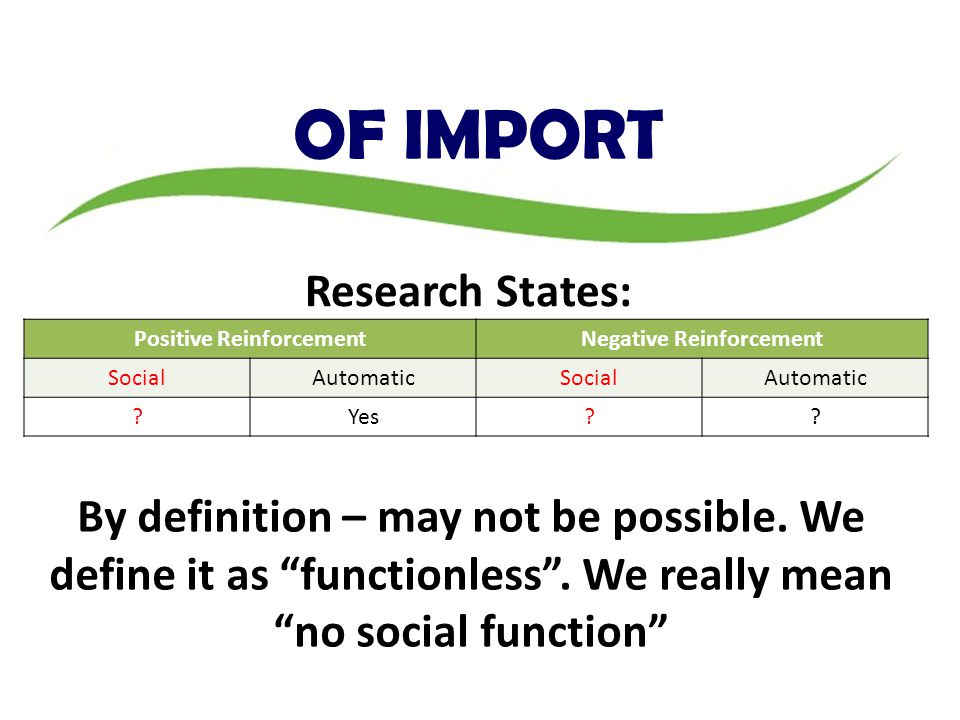 OF IMPORT

Research States:

| Positive Reinforcement | | Negative Reinforcement | |
|---|---|---|---|
| Social | Automatic | Social | Automatic |
| ? | Yes | ? | ? |

By definition – may not be possible. We define it as “functionless”. We really mean “no social function”